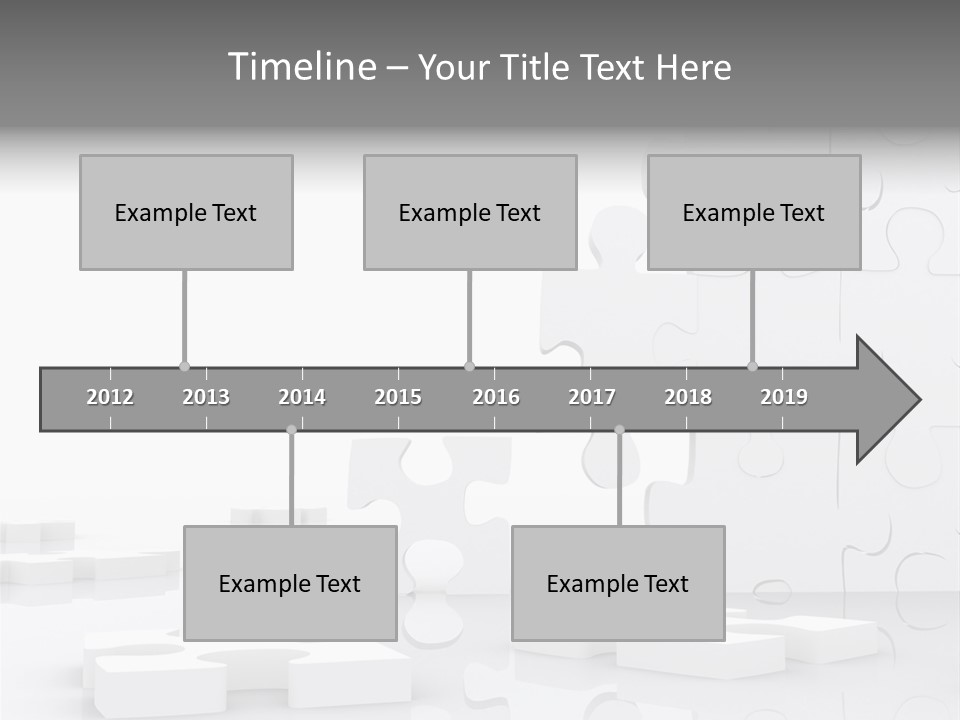 Timeline – Your Title Text Here

Example Text

Example Text

Example Text

2012 2013 2014 2015 2016 2017 2018 2019

Example Text

Example Text